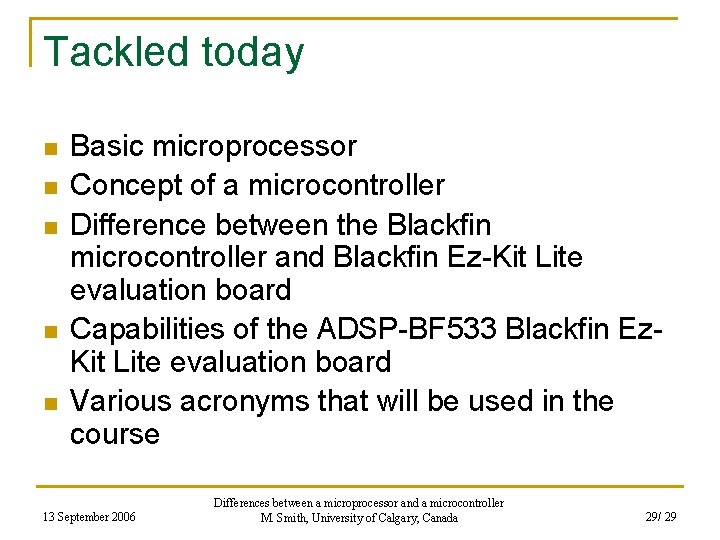 Tackled today

- Basic microprocessor
- Concept of a microcontroller
- Difference between the Blackfin microcontroller and Blackfin Ez-Kit Lite evaluation board
- Capabilities of the ADSP-BF533 Blackfin Ez-Kit Lite evaluation board
- Various acronyms that will be used in the course

13 September 2006

Differences between a microprocessor and a microcontroller
M. Smith, University of Calgary, Canada

29/ 29